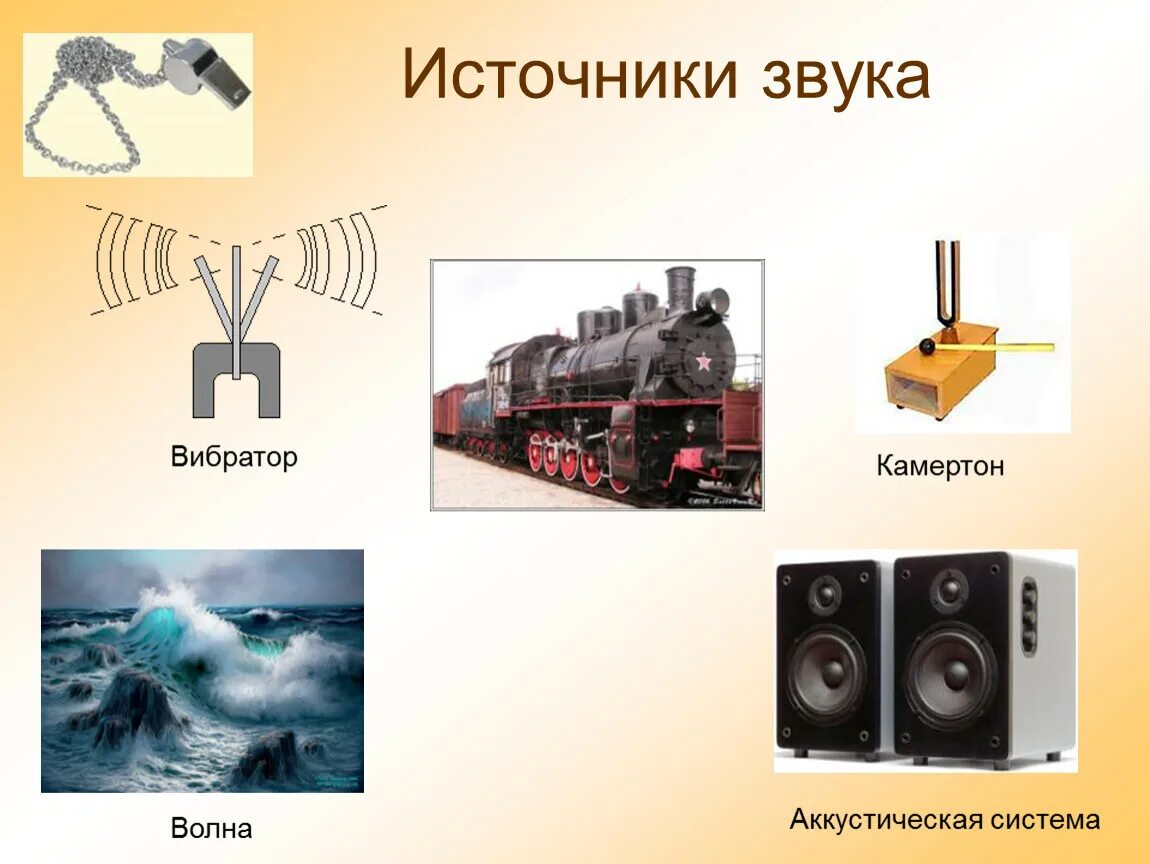 Источники звука

Вибратор

Камертон

Волна

Аккустическая система